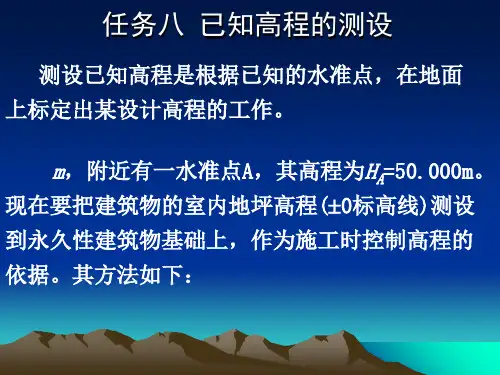 任务八 已知高程的测设

测设已知高程是根据已知的水准点，在地面上标定出某设计高程的工作。

$m$，附近有一水准点A，其高程为$H_A$=50.000m。现在要把建筑物的室内地坪高程(±0标高线)测设到永久性建筑物基础上，作为施工时控制高程的依据。其方法如下：